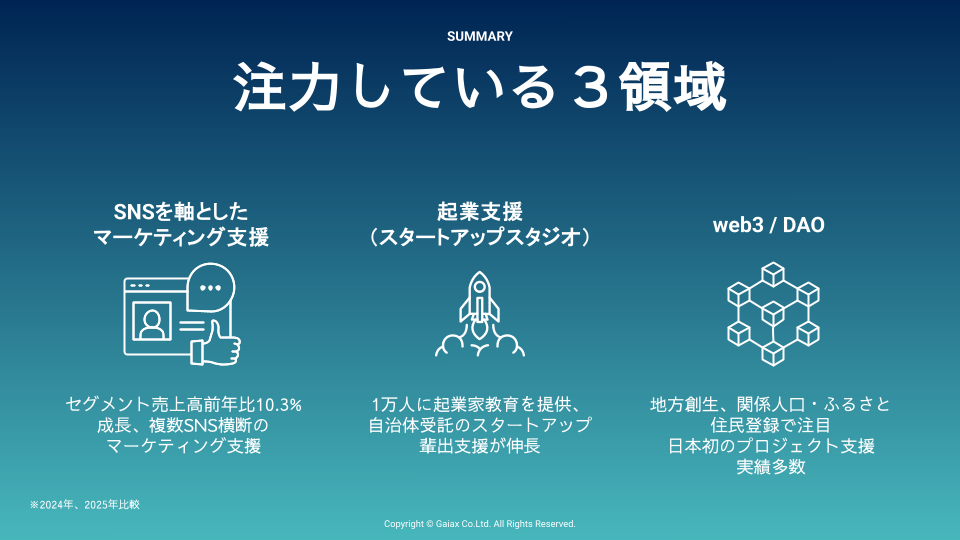 SUMMARY

注力している３領域

SNSを軸とした
マーケティング支援

セグメント売上高前年比10.3%成長、複数SNS横断のマーケティング支援

起業支援
（スタートアップスタジオ）

1万人に起業家教育を提供、自治体受託のスタートアップ輩出支援が伸長

web3 / DAO

地方創生、関係人口・ふるさと住民登録で注目
日本初のプロジェクト支援実績多数

※2024年、2025年比較

Copyright © Gaiax Co.Ltd. All Rights Reserved.